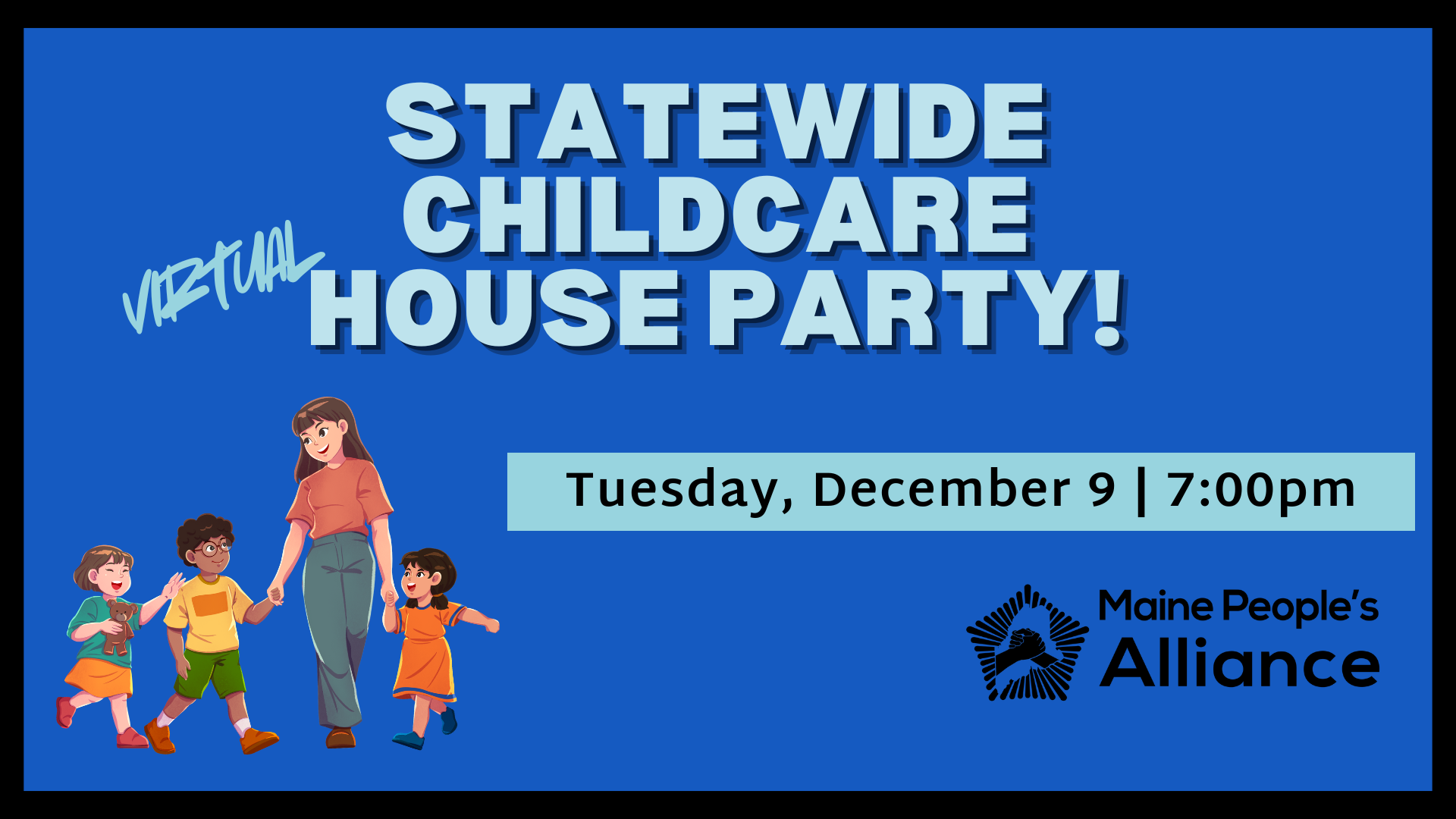 STATEWIDE CHILDCARE
VIRTUAL HOUSE PARTY!

Tuesday, December 9 | 7:00pm

Maine People's Alliance